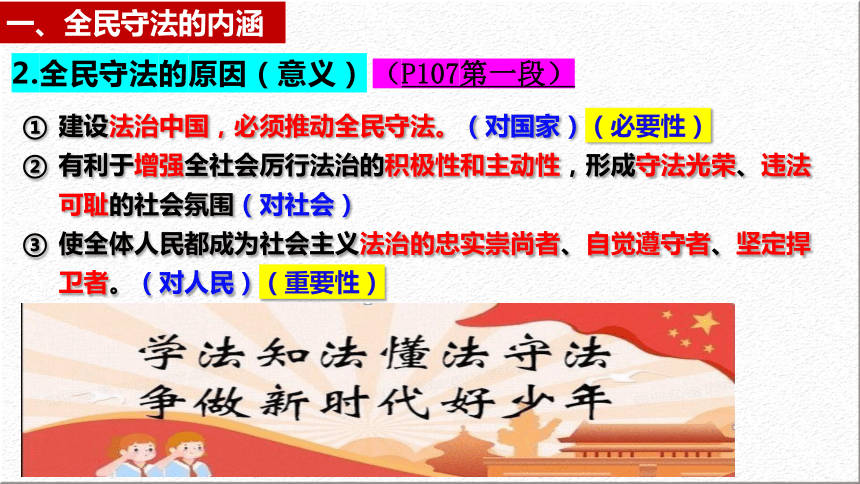 一、全民守法的内涵

2.全民守法的原因（意义）（P107第一段）

① 建设法治中国，必须推动全民守法。（对国家）（必要性）

② 有利于增强全社会厉行法治的积极性和主动性，形成守法光荣、违法可耻的社会氛围（对社会）

③ 使全体人民都成为社会主义法治的忠实崇尚者、自觉遵守者、坚定捍卫者。（对人民）（重要性）

学法知法懂法守法
争做新时代好少年